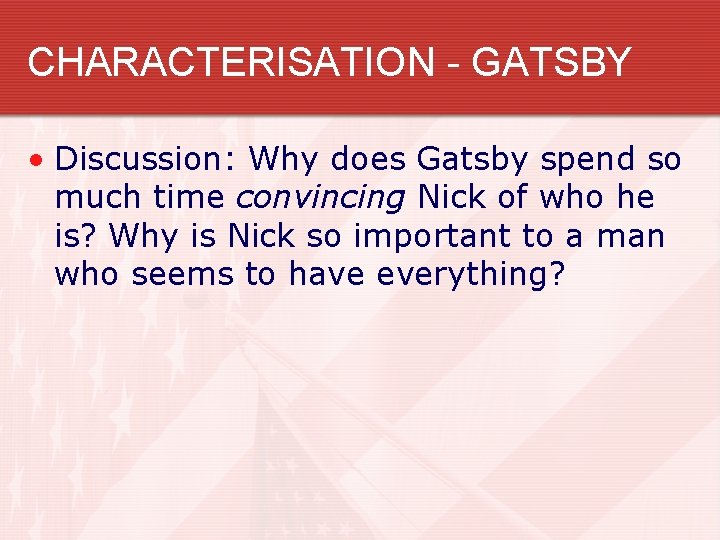 CHARACTERISATION - GATSBY

• Discussion: Why does Gatsby spend so much time convincing Nick of who he is? Why is Nick so important to a man who seems to have everything?